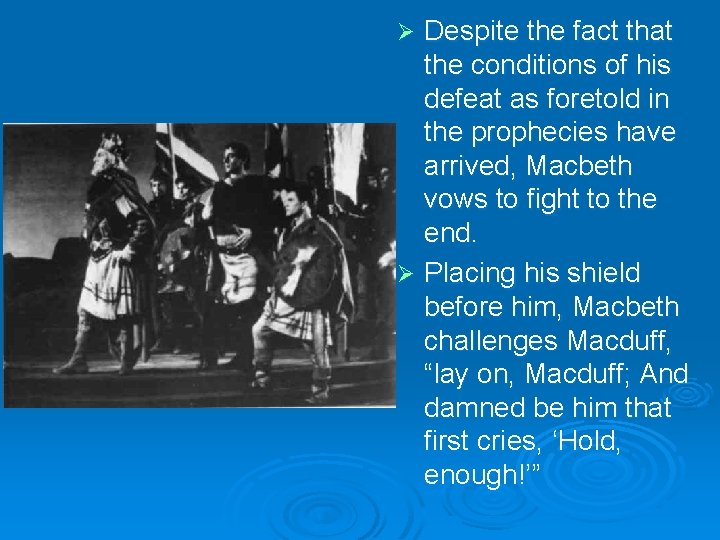 ➢ Despite the fact that the conditions of his defeat as foretold in the prophecies have arrived, Macbeth vows to fight to the end.

➢ Placing his shield before him, Macbeth challenges Macduff, “lay on, Macduff; And damned be him that first cries, ‘Hold, enough!’”